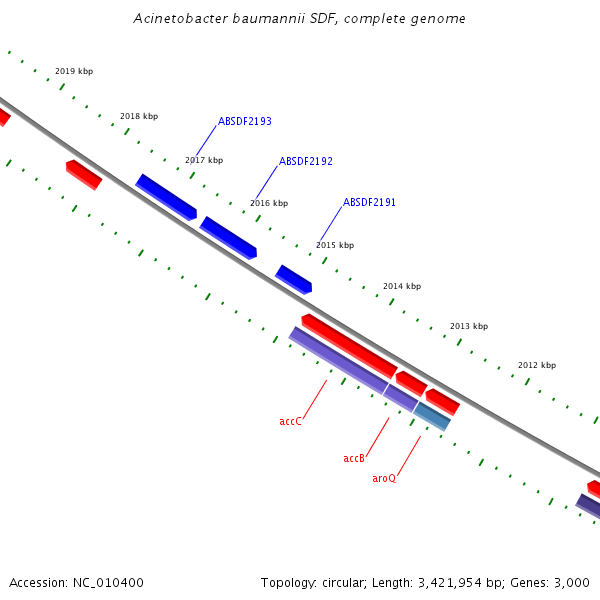 Acinetobacter baumannii SDF, complete genome

2019 kbp
2018 kbp
ABSDF2193
2017 kbp
ABSDF2192
2016 kbp
ABSDF2191
2015 kbp
2014 kbp
2013 kbp
2012 kbp
accC
accB
aroQ

Accession: NC_010400

Topology: circular; Length: 3,421,954 bp; Genes: 3,000